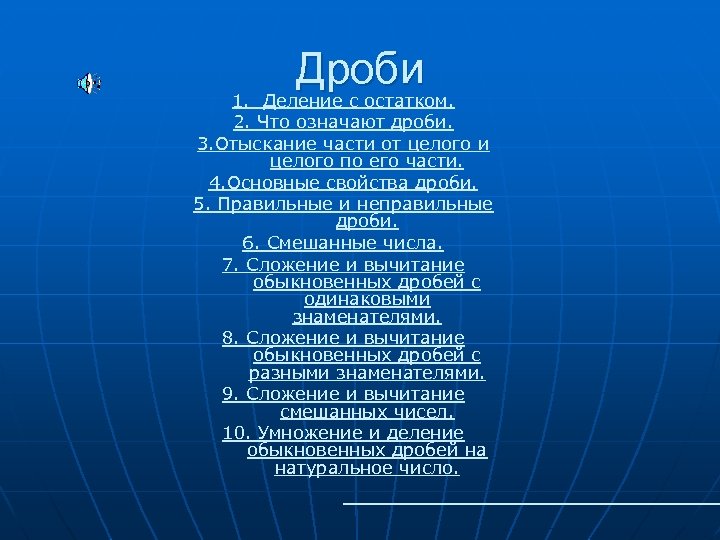 Дроби

1. Деление с остатком.

2. Что означают дроби.

3.Отыскание части от целого и целого по его части.

4.Основные свойства дроби.

5. Правильные и неправильные дроби.

6. Смешанные числа.

7. Сложение и вычитание обыкновенных дробей с одинаковыми знаменателями.

8. Сложение и вычитание обыкновенных дробей с разными знаменателями.

9. Сложение и вычитание смешанных чисел.

10. Умножение и деление обыкновенных дробей на натуральное число.